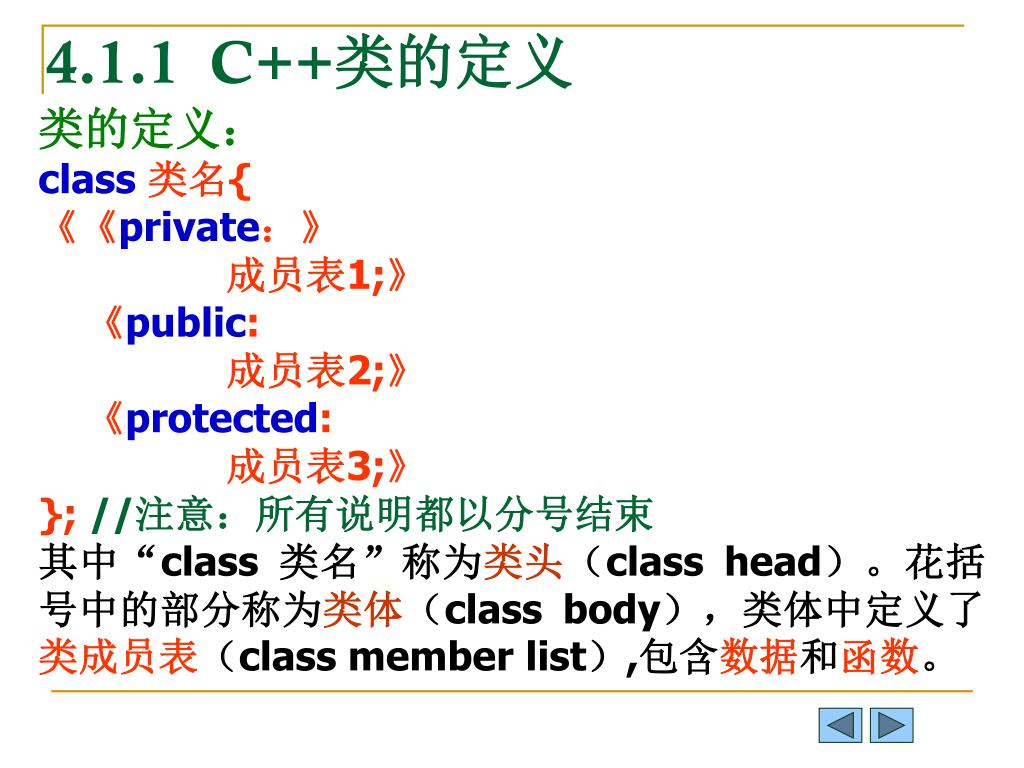 4.1.1 C++类的定义

类的定义：

class 类名{
《《private：》
成员表1;》
《public:
成员表2;》
《protected:
成员表3;》
}; //注意：所有说明都以分号结束

其中“class 类名”称为类头（class head）。花括号中的部分称为类体（class body），类体中定义了类成员表（class member list）,包含数据和函数。